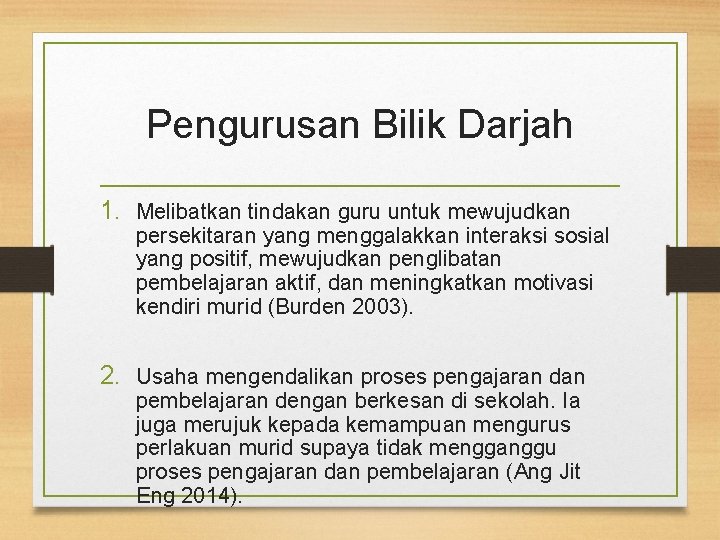 Pengurusan Bilik Darjah

1. Melibatkan tindakan guru untuk mewujudkan persekitaran yang menggalakkan interaksi sosial yang positif, mewujudkan penglibatan pembelajaran aktif, dan meningkatkan motivasi kendiri murid (Burden 2003).

2. Usaha mengendalikan proses pengajaran dan pembelajaran dengan berkesan di sekolah. Ia juga merujuk kepada kemampuan mengurus perlakuan murid supaya tidak mengganggu proses pengajaran dan pembelajaran (Ang Jit Eng 2014).